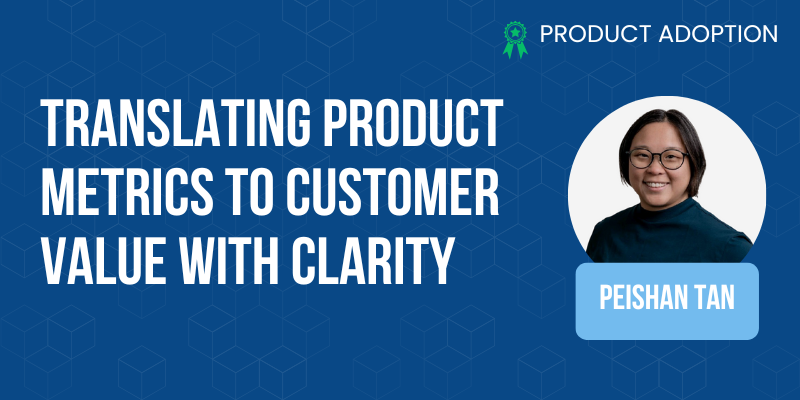 PRODUCT ADOPTION

TRANSLATING PRODUCT METRICS TO CUSTOMER VALUE WITH CLARITY

PEISHAN TAN